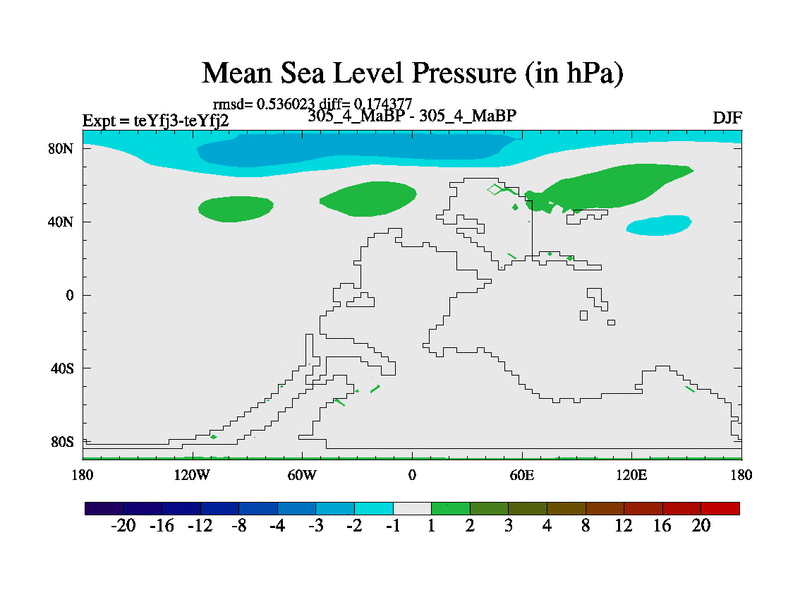 Mean Sea Level Pressure (in hPa)

rmsd= 0.536023 diff= 0.174377

Expt = teYfj3-teYfj2

305_4_MaBP - 305_4_MaBP

DJF

80N
40N
0
40S
80S

180
120W
60W
0
60E
120E
180

-20 -16 -12 -8 -4 -3 -2 -1 1 2 3 4 8 12 16 20